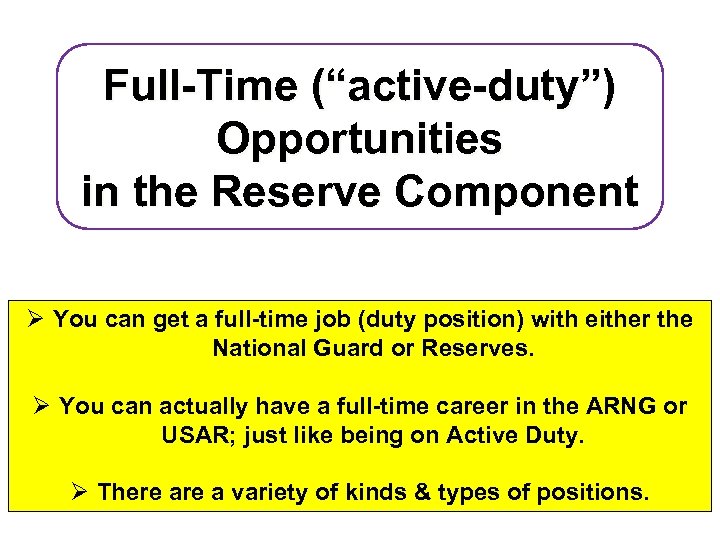 Full-Time (“active-duty”) Opportunities in the Reserve Component

➢ You can get a full-time job (duty position) with either the National Guard or Reserves.

➢ You can actually have a full-time career in the ARNG or USAR; just like being on Active Duty.

➢ There are a variety of kinds & types of positions.